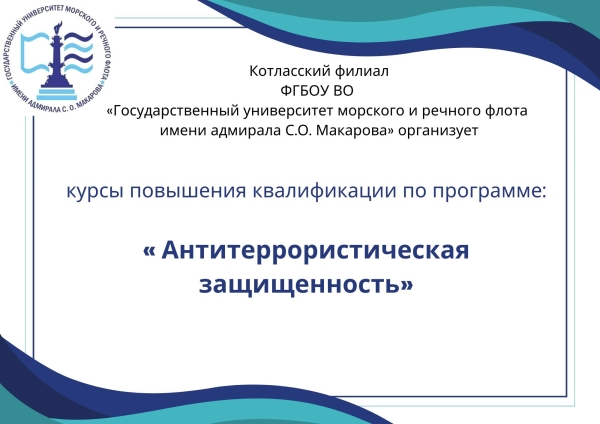 ГОСУДАРСТВЕННЫЙ УНИВЕРСИТЕТ МОРСКОГО И РЕЧНОГО ФЛОТА ИМЕНИ АДМИРАЛА С. О. МАКАРОВА

Котласский филиал
ФГБОУ ВО
«Государственный университет морского и речного флота имени адмирала С.О. Макарова» организует

курсы повышения квалификации по программе:

« Антитеррористическая защищенность»